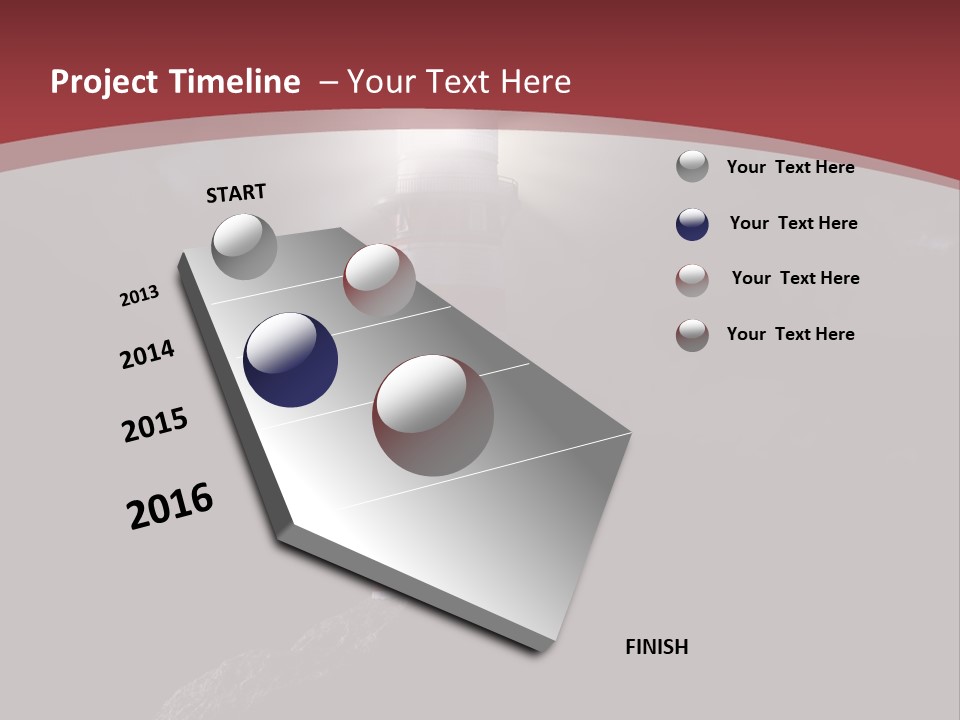 Project Timeline – Your Text Here

START

2013

2014

2015

2016

FINISH

Your Text Here

Your Text Here

Your Text Here

Your Text Here